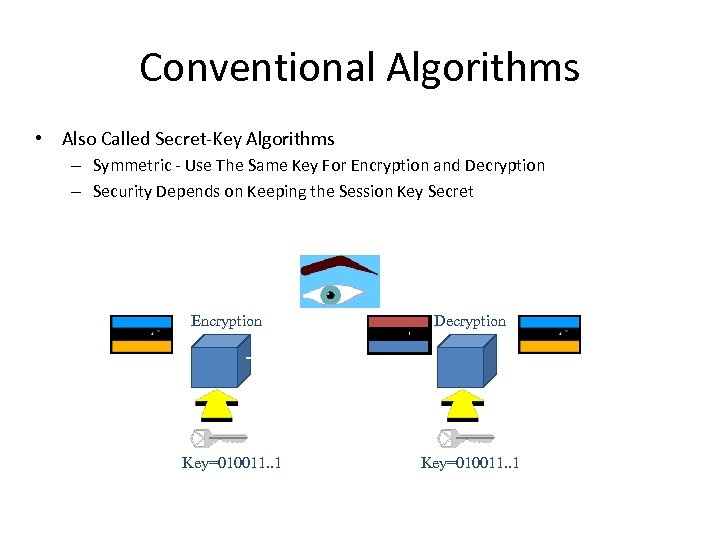 Conventional Algorithms

• Also Called Secret-Key Algorithms
  – Symmetric - Use The Same Key For Encryption and Decryption
  – Security Depends on Keeping the Session Key Secret

Encryption

Decryption

Key=010011..1

Key=010011..1